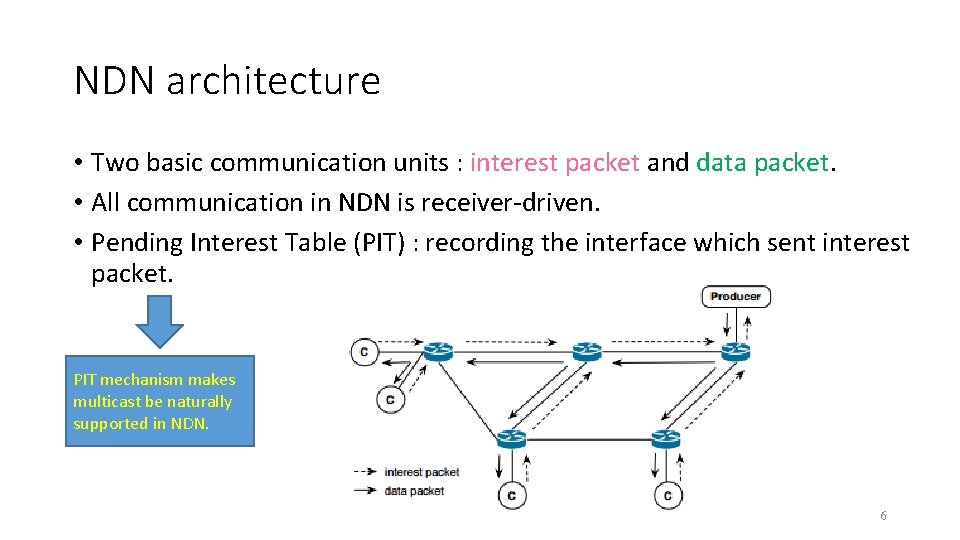 NDN architecture

• Two basic communication units : interest packet and data packet.
• All communication in NDN is receiver-driven.
• Pending Interest Table (PIT) : recording the interface which sent interest packet.

PIT mechanism makes multicast be naturally supported in NDN.

Producer

C

C

C

C

interest packet
data packet

6